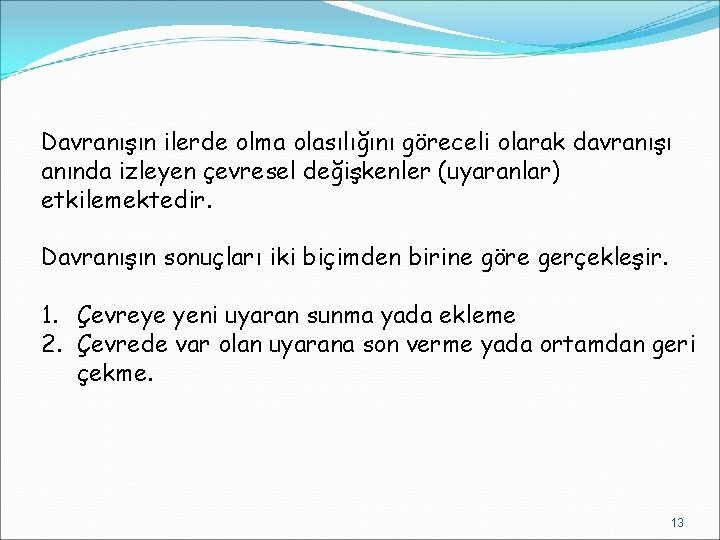 Davranışın ilerde olma olasılığını göreceli olarak davranışı anında izleyen çevresel değişkenler (uyaranlar) etkilemektedir.

Davranışın sonuçları iki biçimden birine göre gerçekleşir.

1. Çevreye yeni uyaran sunma yada ekleme
2. Çevrede var olan uyarana son verme yada ortamdan geri çekme.

13